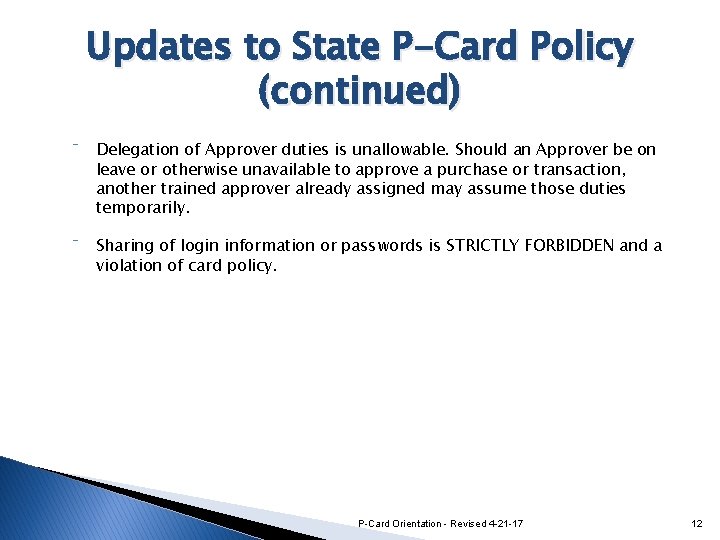 Updates to State P-Card Policy (continued)

- Delegation of Approver duties is unallowable. Should an Approver be on leave or otherwise unavailable to approve a purchase or transaction, another trained approver already assigned may assume those duties temporarily.

- Sharing of login information or passwords is STRICTLY FORBIDDEN and a violation of card policy.

P-Card Orientation - Revised 4-21-17

12